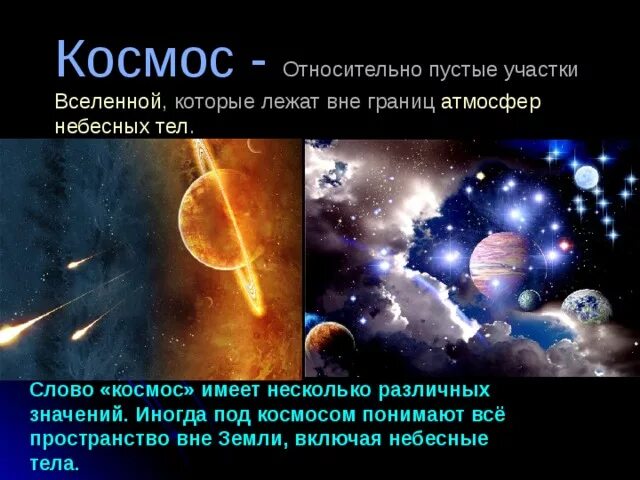 Космос - Относительно пустые участки Вселенной, которые лежат вне границ атмосфер небесных тел.

Слово «космос» имеет несколько различных значений. Иногда под космосом понимают всё пространство вне Земли, включая небесные тела.